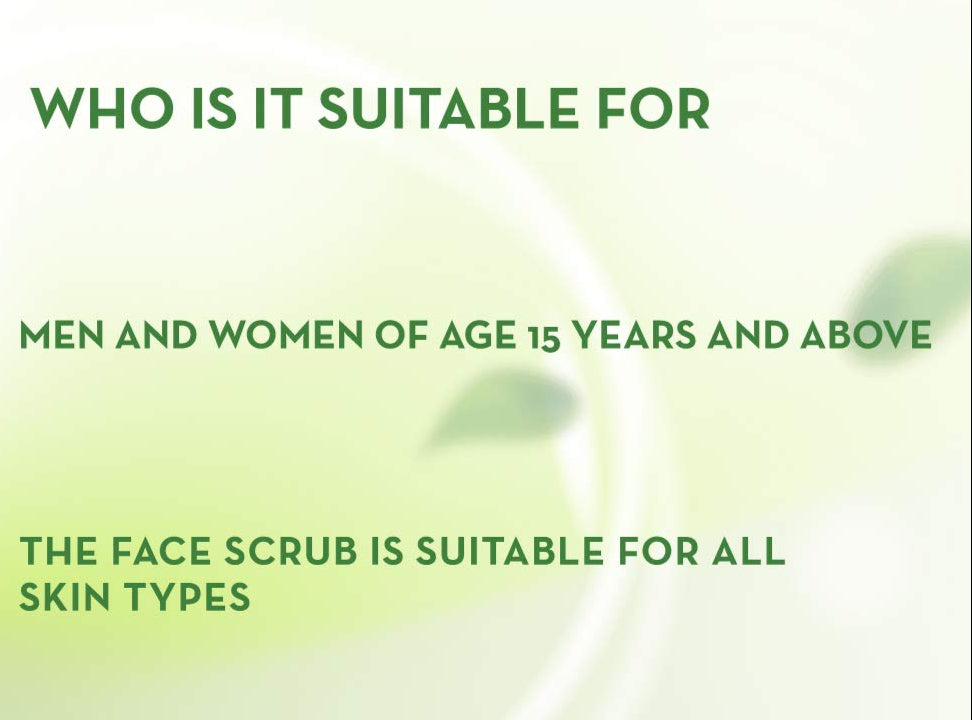 WHO IS IT SUITABLE FOR

MEN AND WOMEN OF AGE 15 YEARS AND ABOVE

THE FACE SCRUB IS SUITABLE FOR ALL SKIN TYPES